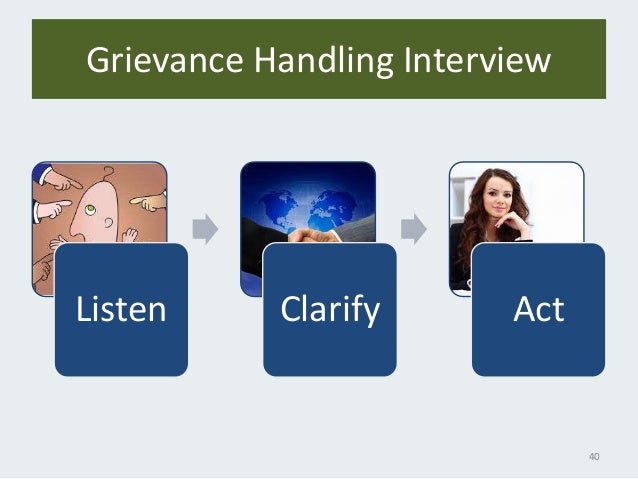 Grievance Handling Interview

Listen

Clarify

Act

40